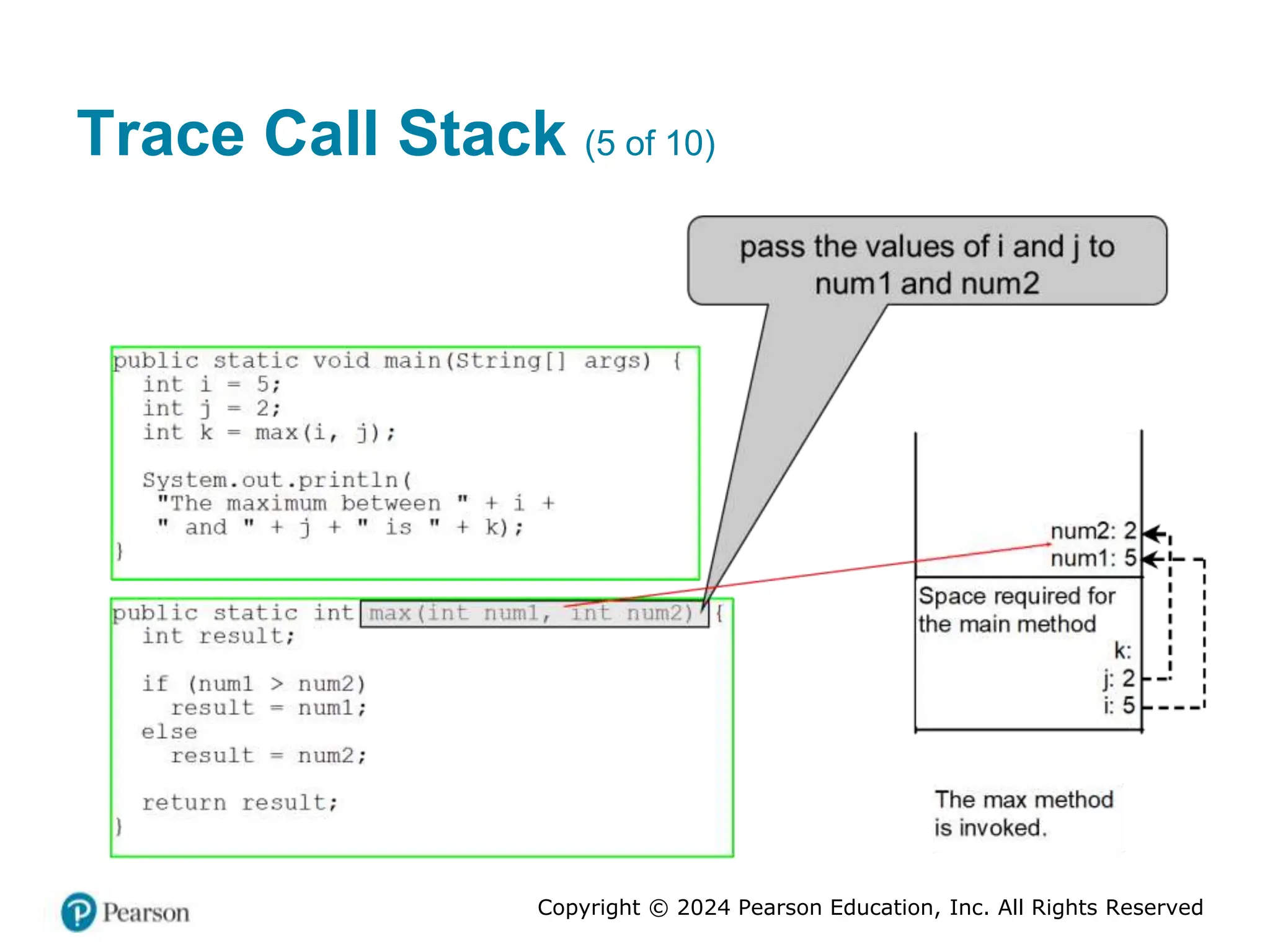 Trace Call Stack (5 of 10)

pass the values of i and j to num1 and num2

public static void main(String[] args) {
  int i = 5;
  int j = 2;
  int k = max(i, j);

  System.out.println(
   "The maximum between " + i +
   " and " + j + " is " + k);
}

public static int max(int num1, int num2) {
  int result;

  if (num1 > num2)
    result = num1;
  else
    result = num2;

  return result;
}

num2: 2
num1: 5
Space required for the main method
k:
j: 2
i: 5

The max method is invoked.

Pearson

Copyright © 2024 Pearson Education, Inc. All Rights Reserved